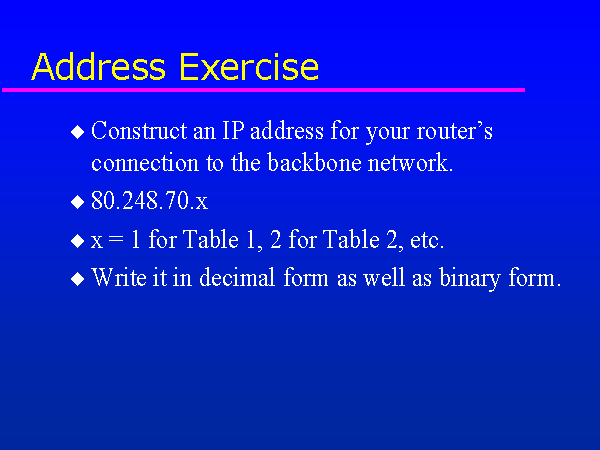 Address Exercise

◆ Construct an IP address for your router's connection to the backbone network.

◆ 80.248.70.x

◆ x = 1 for Table 1, 2 for Table 2, etc.

◆ Write it in decimal form as well as binary form.